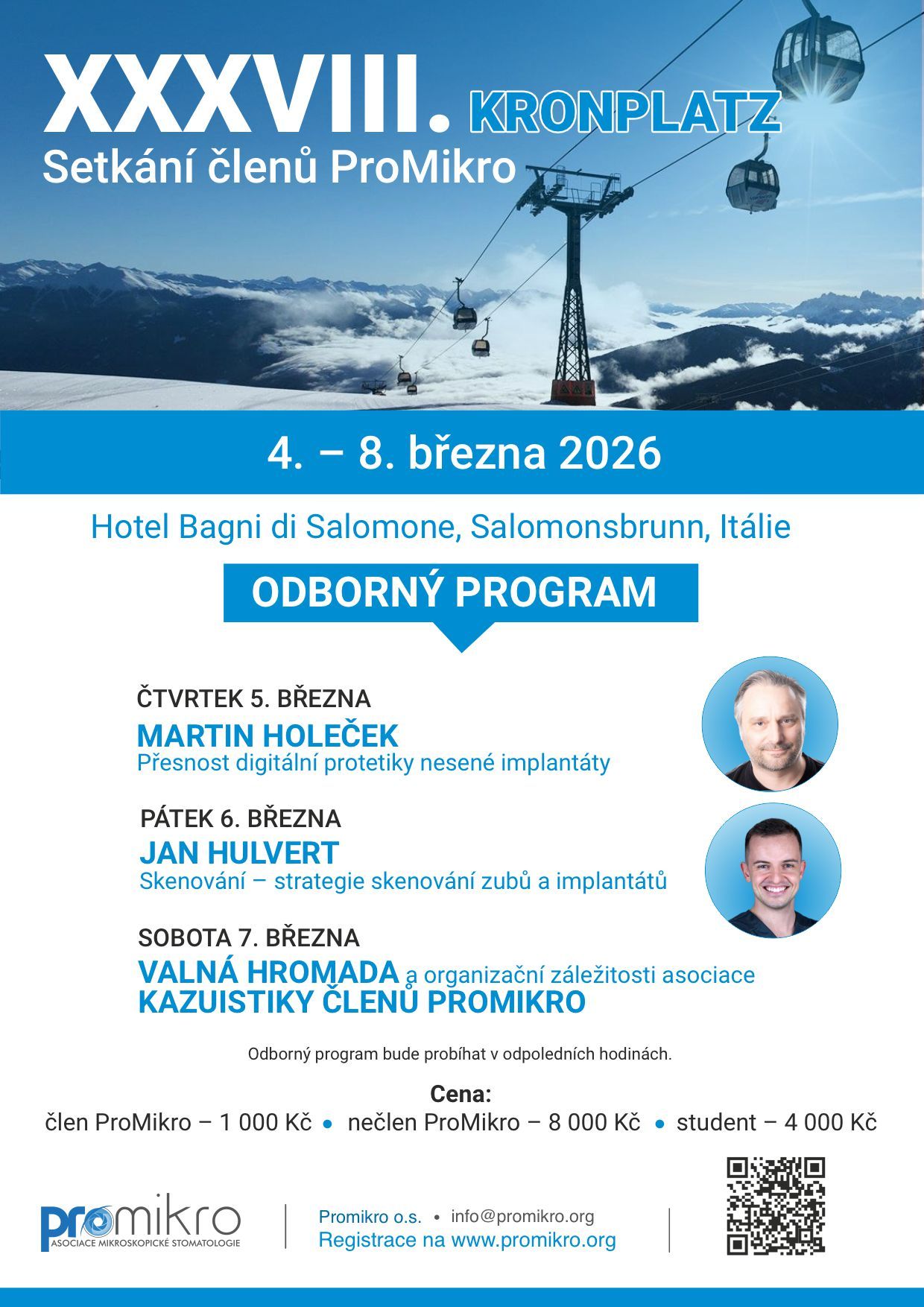 XXXVIII. KRONPLATZ
Setkání členů ProMikro

4. – 8. března 2026

Hotel Bagni di Salomone, Salomonsbrunn, Itálie

ODBORNÝ PROGRAM

ČTVRTEK 5. BŘEZNA
MARTIN HOLEČEK
Přesnost digitální protetiky nesené implantáty

PÁTEK 6. BŘEZNA
JAN HULVERT
Skenování – strategie skenování zubů a implantátů

SOBOTA 7. BŘEZNA
VALNÁ HROMADA a organizační záležitosti asociace
KAZUISTIKY ČLENŮ PROMIKRO

Odborný program bude probíhat v odpoledních hodinách.

Cena:
člen ProMikro – 1 000 Kč • nečlen ProMikro – 8 000 Kč • student – 4 000 Kč

promikro
ASOCIACE MIKROSKOPICKÉ STOMATOLOGIE

Promikro o.s. • info@promikro.org
Registrace na www.promikro.org